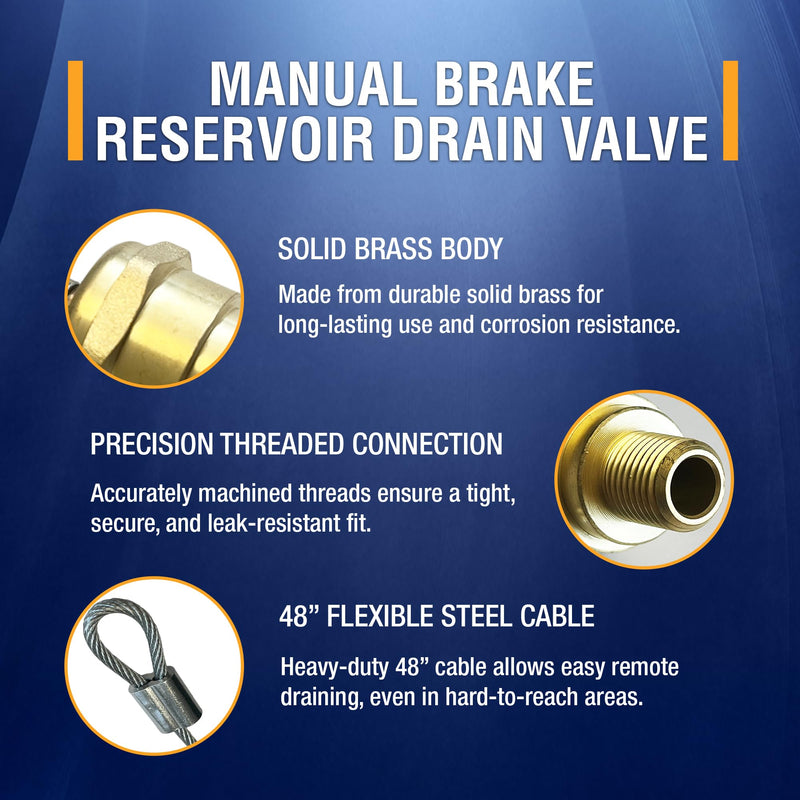 MANUAL BRAKE RESERVOIR DRAIN VALVE

SOLID BRASS BODY

Made from durable solid brass for long-lasting use and corrosion resistance.

PRECISION THREADED CONNECTION

Accurately machined threads ensure a tight, secure, and leak-resistant fit.

48” FLEXIBLE STEEL CABLE

Heavy-duty 48” cable allows easy remote draining, even in hard-to-reach areas.